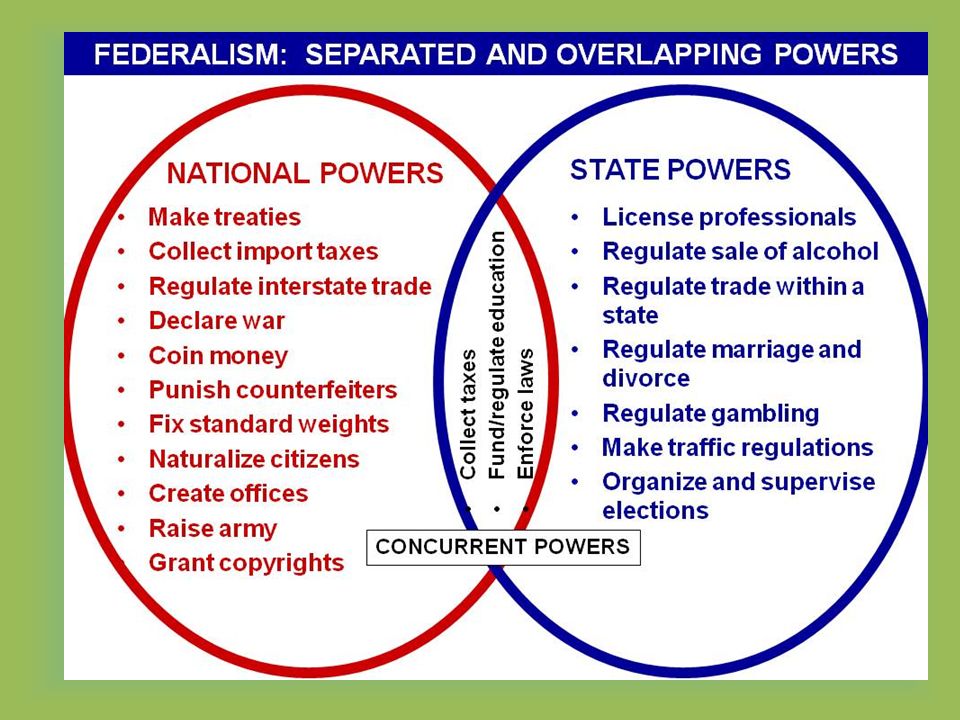 FEDERALISM: SEPARATED AND OVERLAPPING POWERS

NATIONAL POWERS
• Make treaties
• Collect import taxes
• Regulate interstate trade
• Declare war
• Coin money
• Punish counterfeiters
• Fix standard weights
• Naturalize citizens
• Create offices
• Raise army
• Grant copyrights

• Collect taxes
• Fund/regulate education
• Enforce laws

CONCURRENT POWERS

STATE POWERS
• License professionals
• Regulate sale of alcohol
• Regulate trade within a state
• Regulate marriage and divorce
• Regulate gambling
• Make traffic regulations
• Organize and supervise elections